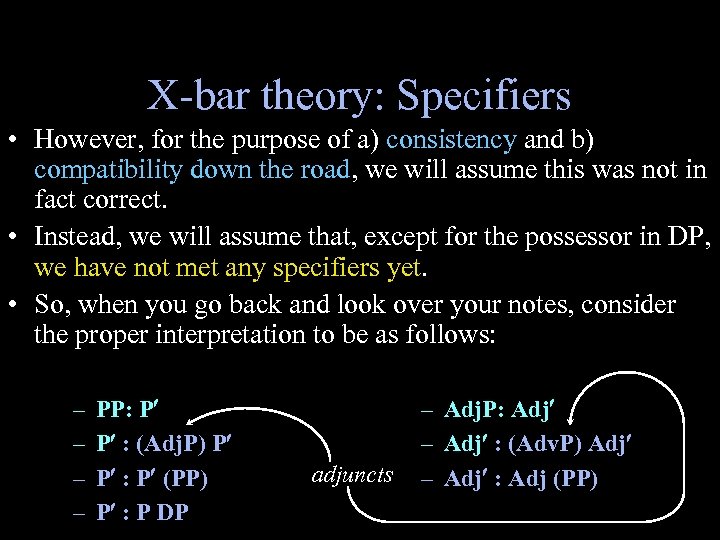 X-bar theory: Specifiers

• However, for the purpose of a) consistency and b) compatibility down the road, we will assume this was not in fact correct.

• Instead, we will assume that, except for the possessor in DP, we have not met any specifiers yet.

• So, when you go back and look over your notes, consider the proper interpretation to be as follows:

– PP: P′
– P′ : (AdjP) P′
– P′ : P′ (PP)
– P′ : P DP

adjuncts

– AdjP: Adj′
– Adj′ : (AdvP) Adj′
– Adj′ : Adj (PP)